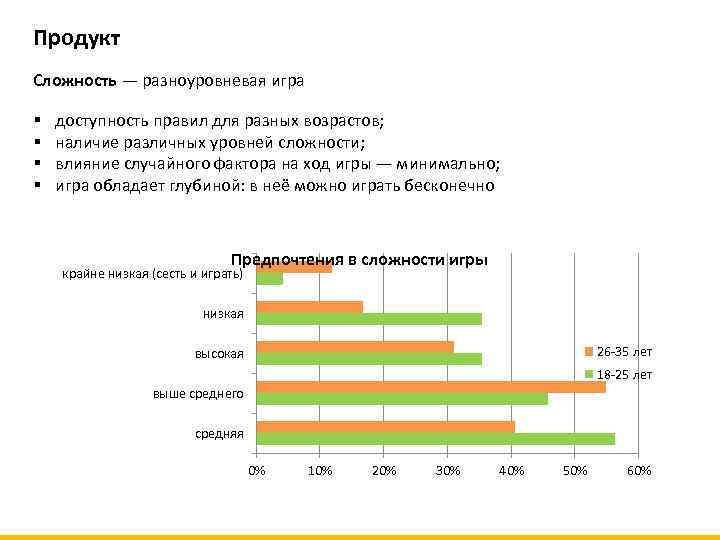 Продукт

Сложность — разноуровневая игра

▪ доступность правил для разных возрастов;
▪ наличие различных уровней сложности;
▪ влияние случайного фактора на ход игры — минимально;
▪ игра обладает глубиной: в неё можно играть бесконечно

Предпочтения в сложности игры

крайне низкая (сесть и играть)
низкая
высокая
выше среднего
средняя

26-35 лет
18-25 лет

0% 10% 20% 30% 40% 50% 60%